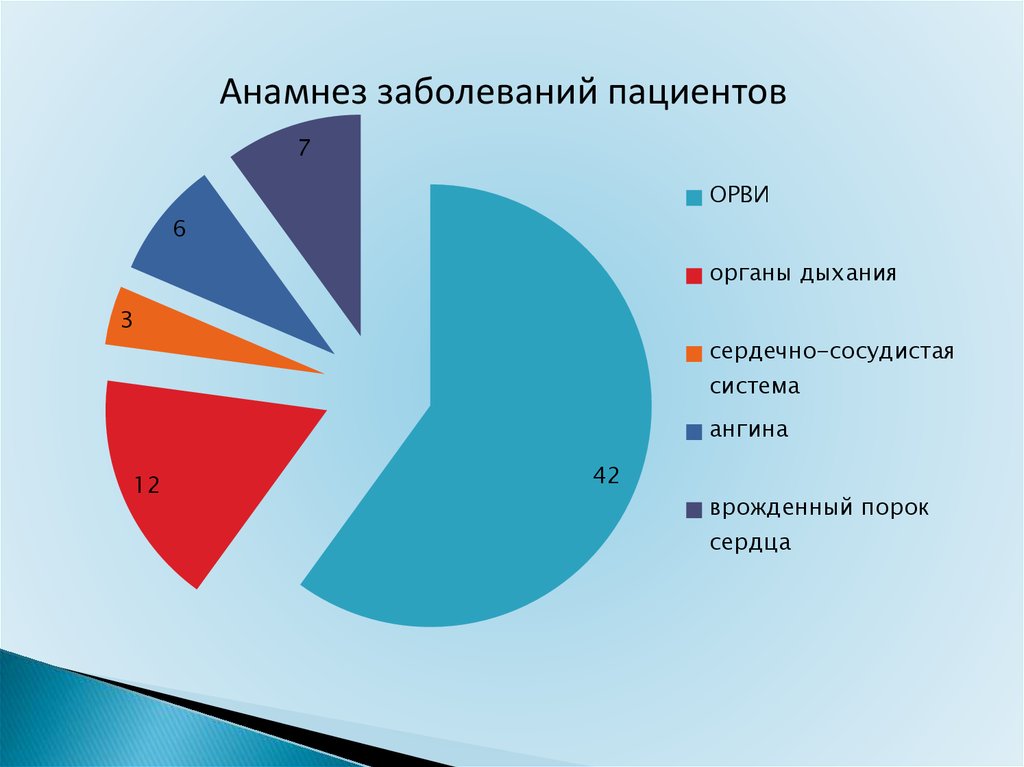 Анамнез заболеваний пациентов

7

6

3

12

42

ОРВИ

органы дыхания

сердечно-сосудистая система

ангина

врожденный порок сердца